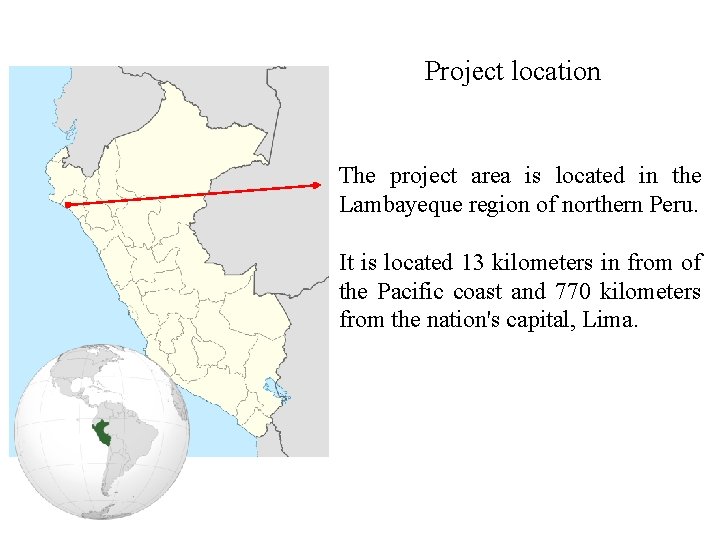 Project location

The project area is located in the Lambayeque region of northern Peru.

It is located 13 kilometers in from of the Pacific coast and 770 kilometers from the nation's capital, Lima.